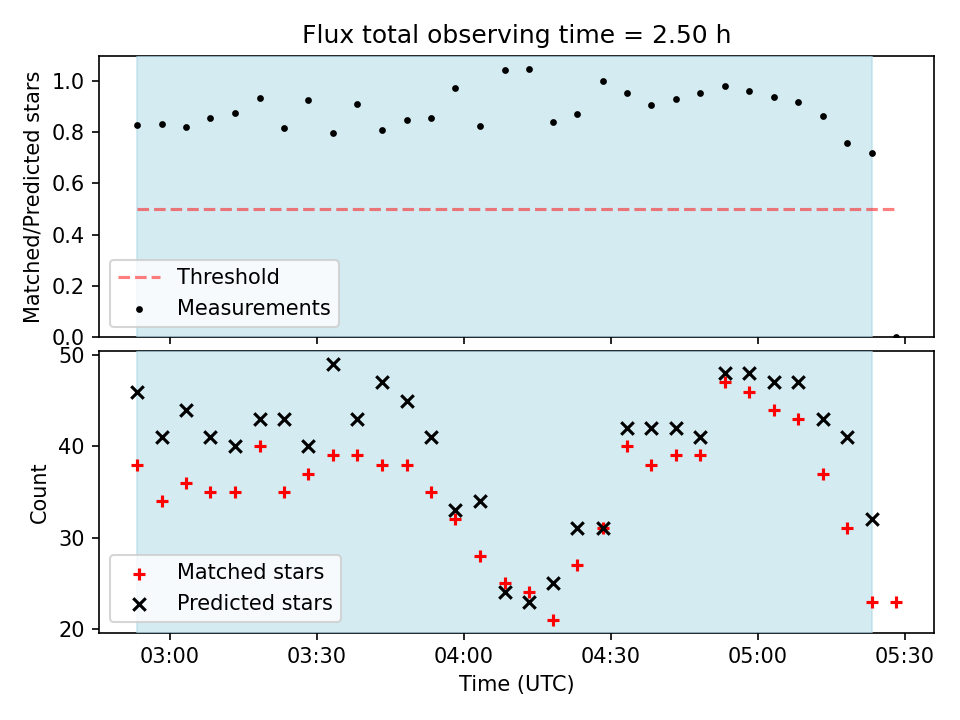 Flux total observing time = 2.50 h

Matched/Predicted stars

1.0
0.8
0.6
0.4
0.2
0.0

Threshold
Measurements

Count

50
40
30
20

Matched stars
Predicted stars

03:00
03:30
04:00
04:30
05:00
05:30

Time (UTC)